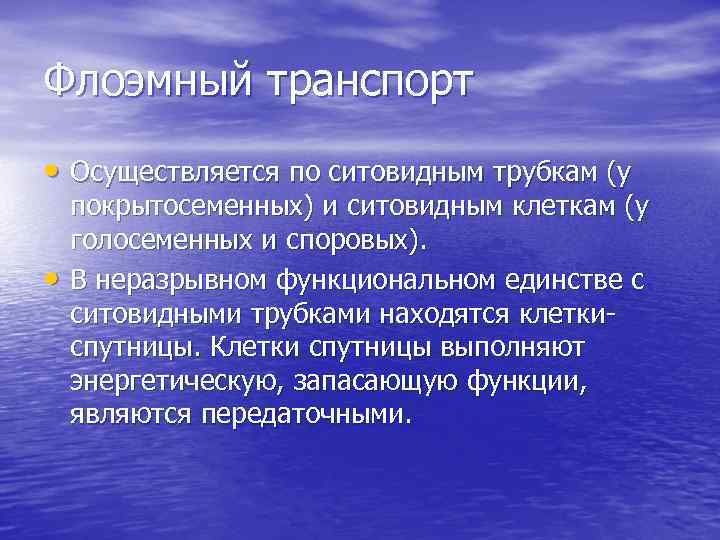 Флоэмный транспорт

• Осуществляется по ситовидным трубкам (у покрытосеменных) и ситовидным клеткам (у голосеменных и споровых).

• В неразрывном функциональном единстве с ситовидными трубками находятся клетки-спутницы. Клетки спутницы выполняют энергетическую, запасающую функции, являются передаточными.